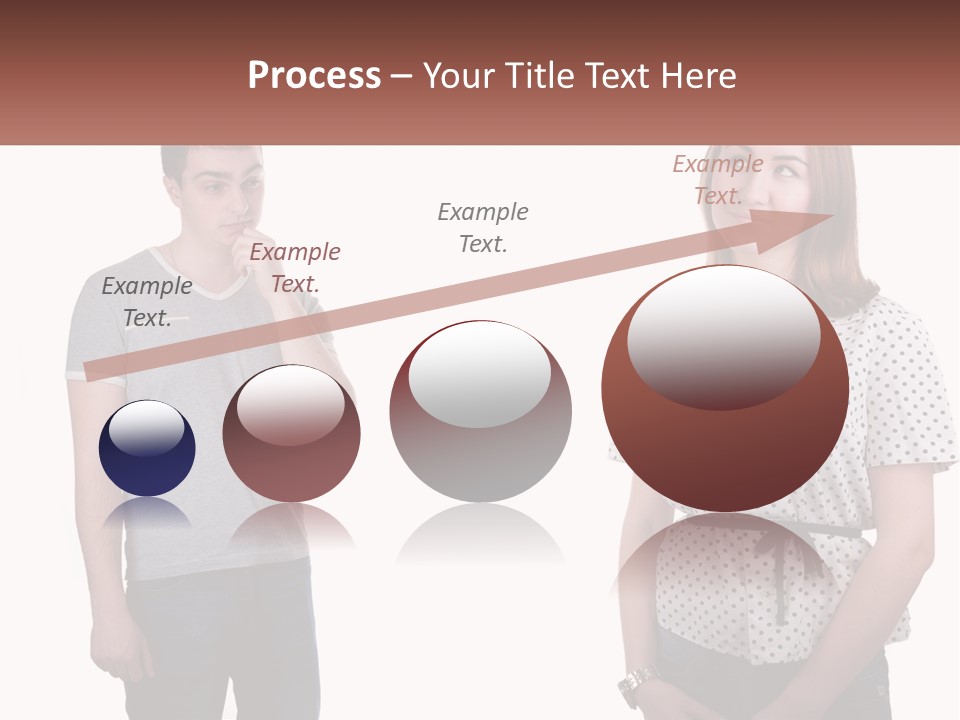 Process – Your Title Text Here

Example Text.

Example Text.

Example Text.

Example Text.